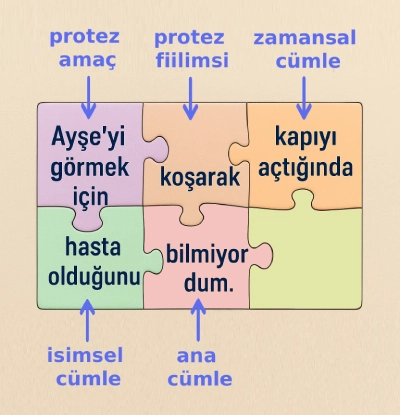 protez amaç

protez fiilimsi

zamansal cümle

Ayşe'yi görmek için

koşarak

kapıyı açtığında

hasta olduğunu

bilmiyor dum.

isimsel cümle

ana cümle